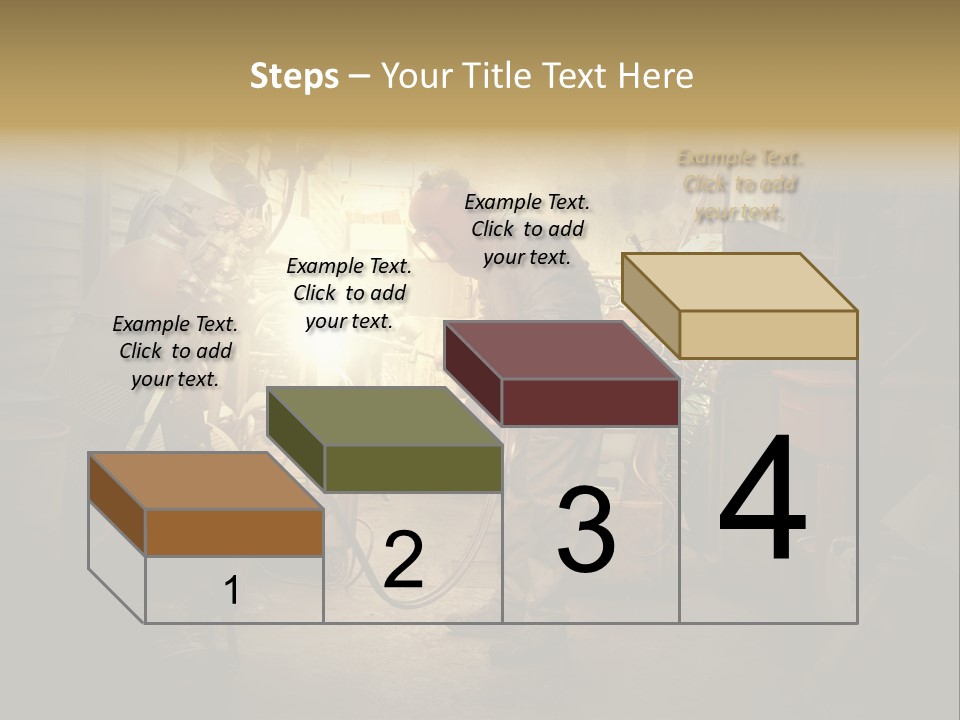 Steps – Your Title Text Here

Example Text. Click to add your text.

Example Text. Click to add your text.

Example Text. Click to add your text.

Example Text. Click to add your text.

1

2

3

4